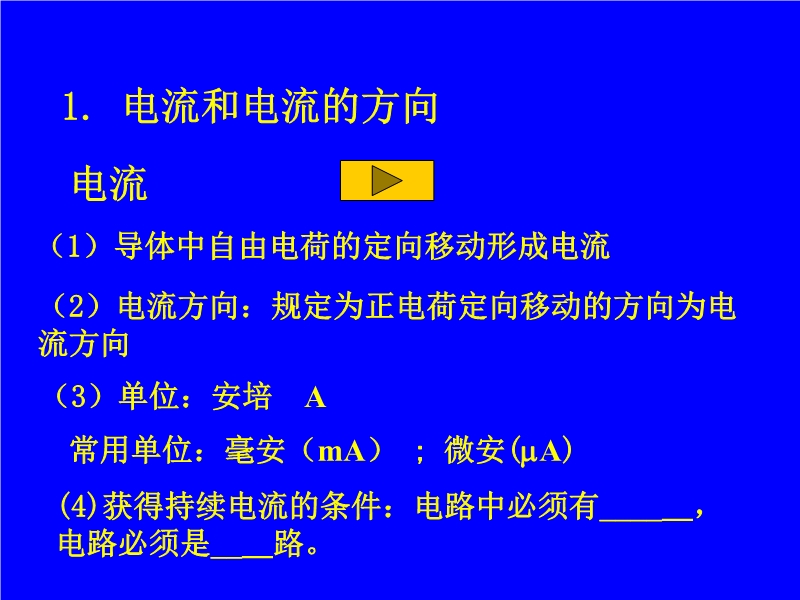 1. 电流和电流的方向

电流

（1）导体中自由电荷的定向移动形成电流

（2）电流方向：规定为正电荷定向移动的方向为电流方向

（3）单位：安培　A

常用单位：毫安（mA）；微安(μA)

(4)获得持续电流的条件：电路中必须有______，电路必须是____路。